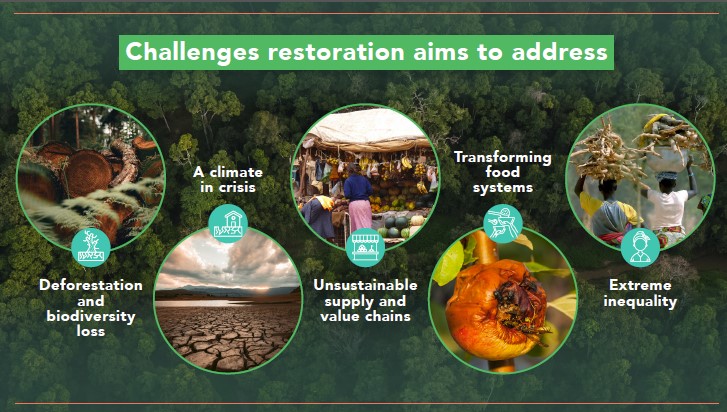 Challenges restoration aims to address

Deforestation and biodiversity loss

A climate in crisis

Unsustainable supply and value chains

Transforming food systems

Extreme inequality